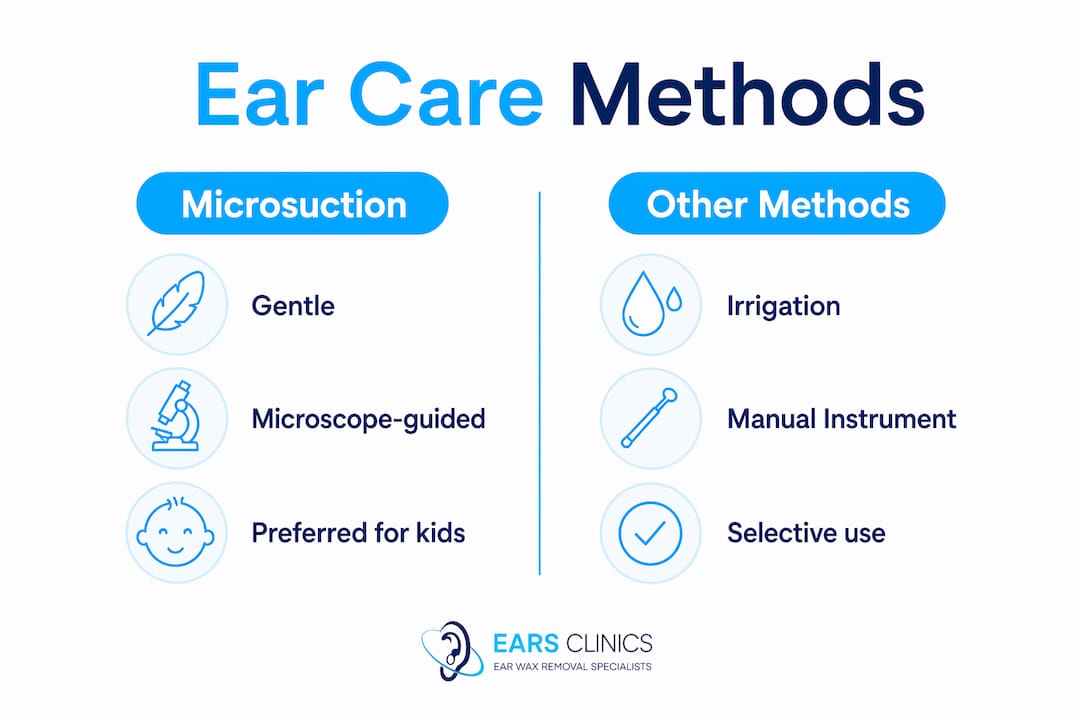 Ear Care Methods

Microsuction

Gentle

Microscope-guided

Preferred for kids

Other Methods

Irrigation

Manual Instrument

Selective use

EARS CLINICS
EAR WAX REMOVAL SPECIALISTS